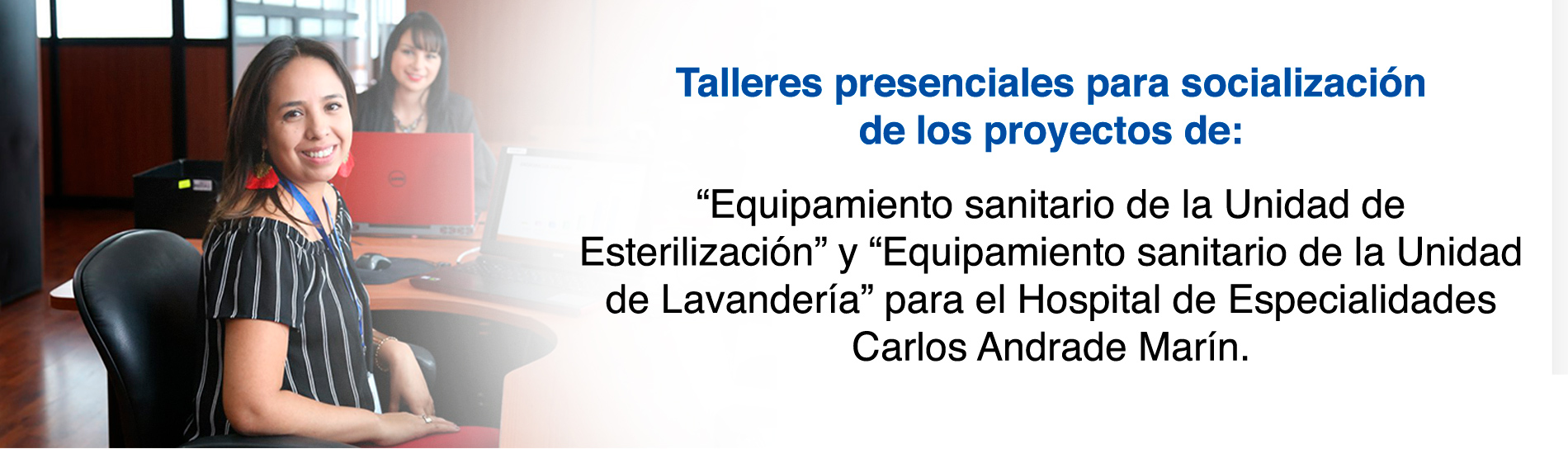 Talleres presenciales para socialización de los proyectos de:

“Equipamiento sanitario de la Unidad de Esterilización” y “Equipamiento sanitario de la Unidad de Lavandería” para el Hospital de Especialidades Carlos Andrade Marín.